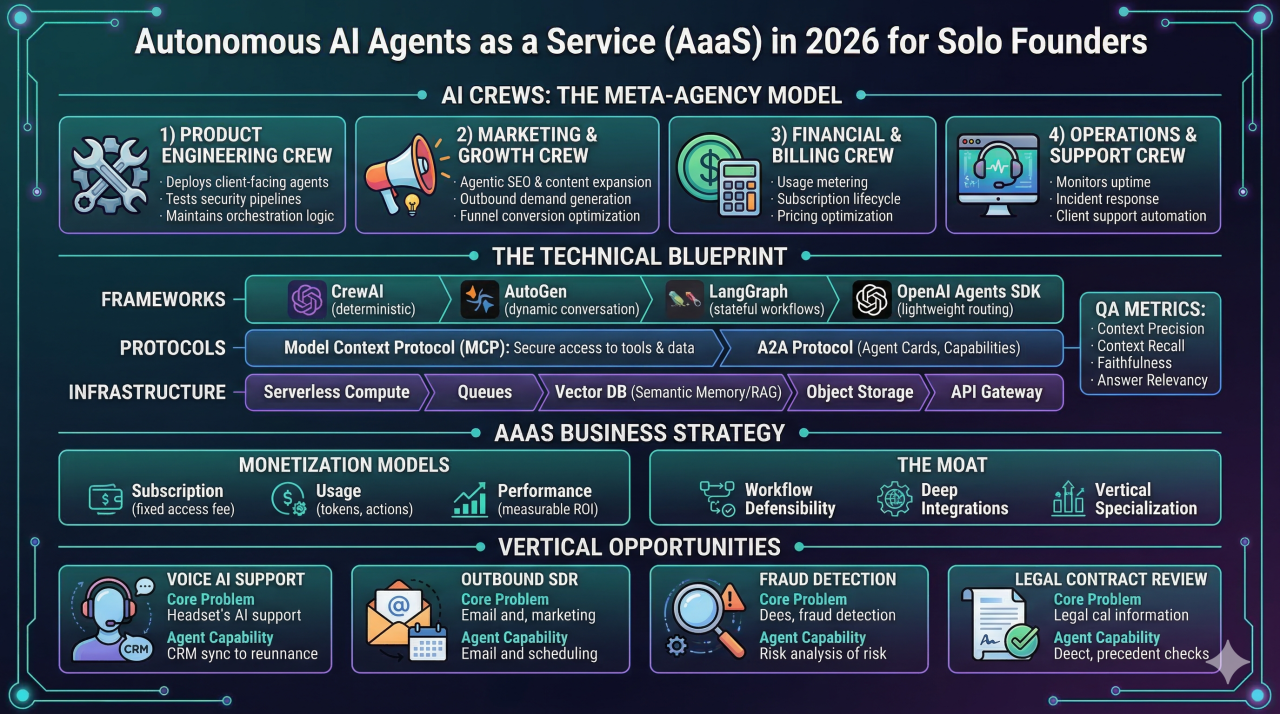 Autonomous AI Agents as a Service (AaaS) in 2026 for Solo Founders

AI CREWS: THE META-AGENCY MODEL

1) PRODUCT ENGINEERING CREW
· Deploys client-facing agents
· Tests security pipelines
· Maintains orchestration logic

2) MARKETING & GROWTH CREW
· Agentic SEO & content expansion
· Outbound demand generation
· Funnel conversion optimization

3) FINANCIAL & BILLING CREW
· Usage metering
· Subscription lifecycle
· Pricing optimization

4) OPERATIONS & SUPPORT CREW
· Monitors uptime
· Incident response
· Client support automation

THE TECHNICAL BLUEPRINT

FRAMEWORKS
CrewAI (deterministic)
AutoGen (dynamic conversation)
LangGraph (stateful workflows)
OpenAI Agents SDK (lightweight routing)

PROTOCOLS
Model Context Protocol (MCP): Secure access to tools & data
A2A Protocol (Agent Cards, Capabilities)

INFRASTRUCTURE
Serverless Compute
Queues
Vector DB (Semantic Memory/RAG)
Object Storage
API Gateway

QA METRICS:
· Context Precision
· Context Recall
· Faithfulness
· Answer Relevancy

AAAS BUSINESS STRATEGY

MONETIZATION MODELS
Subscription (fixed access fee)
Usage (tokens, actions)
Performance (measurable ROI)

THE MOAT
Workflow Defensibility
Deep Integrations
Vertical Specialization

VERTICAL OPPORTUNITIES

VOICE AI SUPPORT
Core Problem
Headset's AI support
Agent Capability
CRM sync to reunnance
CRM

OUTBOUND SDR
Core Problem
Email and, marketing
Agent Capability
Email and scheduling

FRAUD DETECTION
Core Problem
Dees, fraud detection
Agent Capability
Risk analysis of risk

LEGAL CONTRACT REVIEW
Core Problem
Legal cal information
Agent Capability
Deect, precedent checks